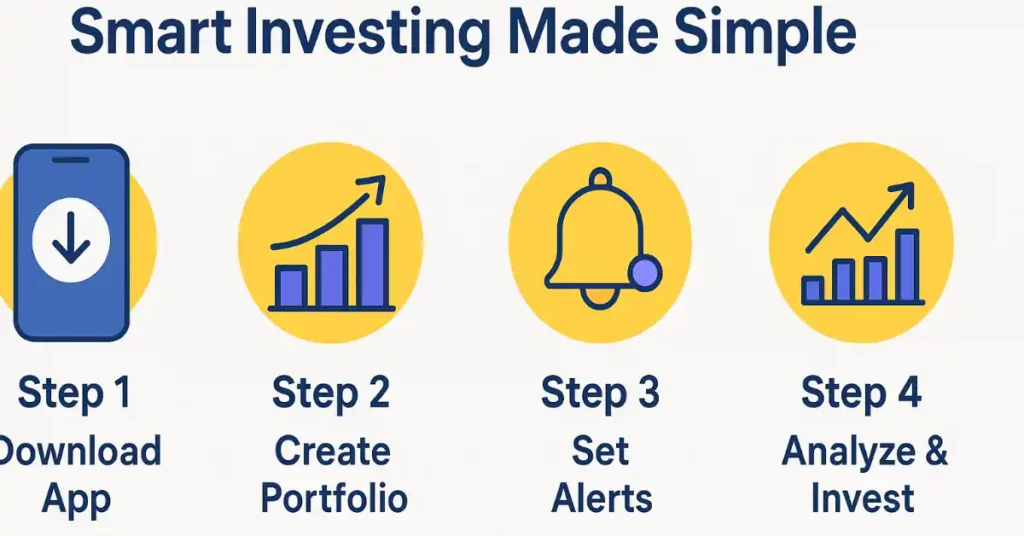 Smart Investing Made Simple

Step 1
Download App

Step 2
Create Portfolio

Step 3
Set Alerts

Step 4
Analyze & Invest